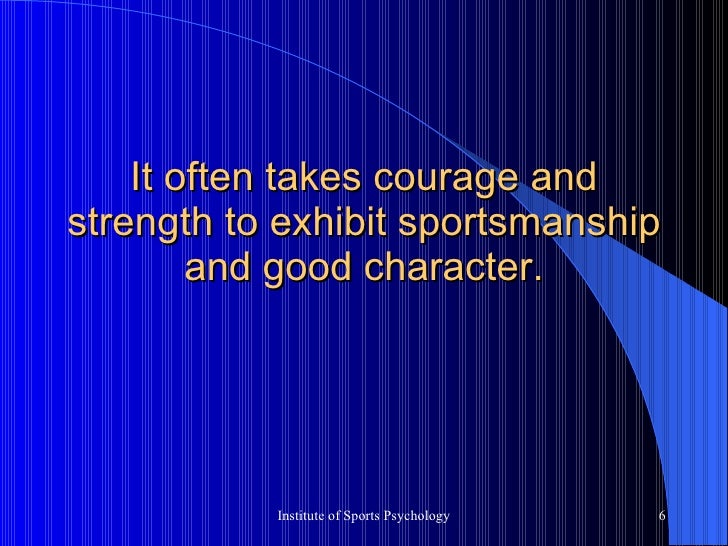 It often takes courage and strength to exhibit sportsmanship and good character.

Institute of Sports Psychology

6